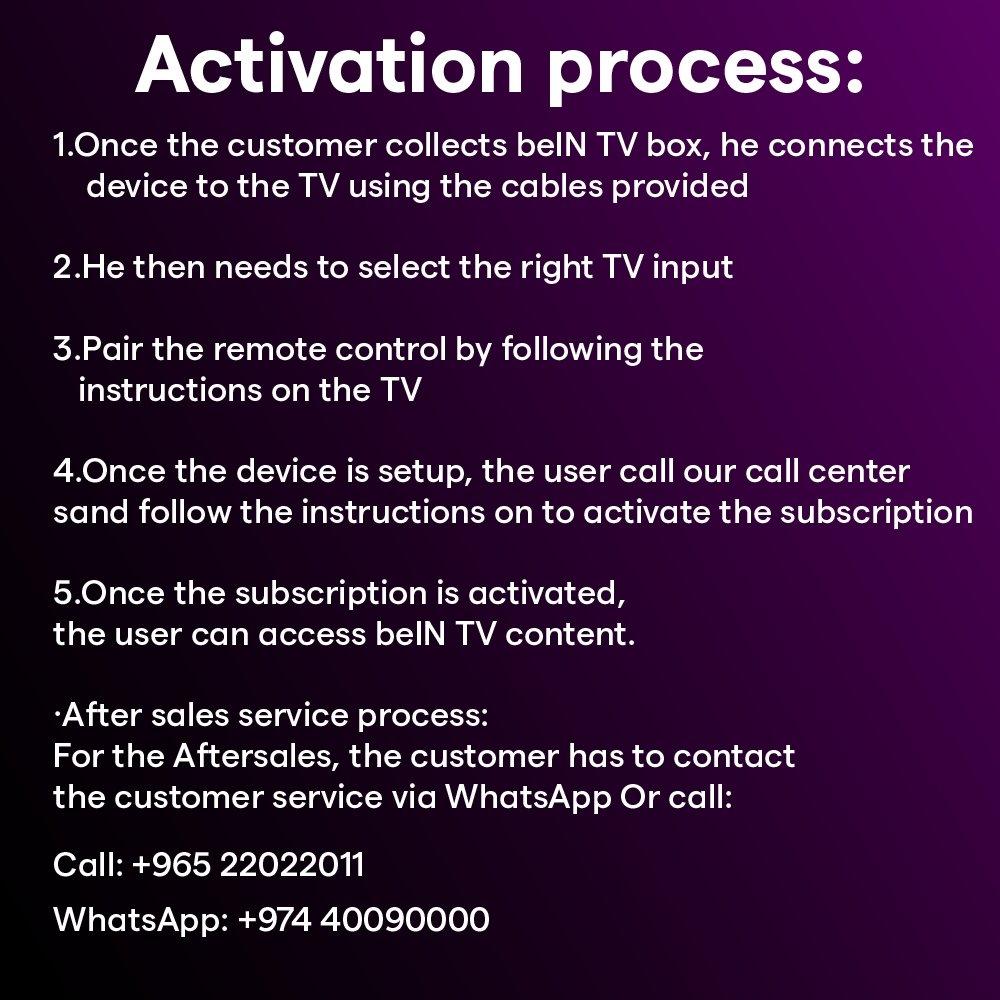 Activation process:

1.Once the customer collects beIN TV box, he connects the device to the TV using the cables provided

2.He then needs to select the right TV input

3.Pair the remote control by following the instructions on the TV

4.Once the device is setup, the user call our call center sand follow the instructions on to activate the subscription

5.Once the subscription is activated, the user can access beIN TV content.

·After sales service process:
For the Aftersales, the customer has to contact the customer service via WhatsApp Or call:

Call: +965 22022011

WhatsApp: +974 40090000